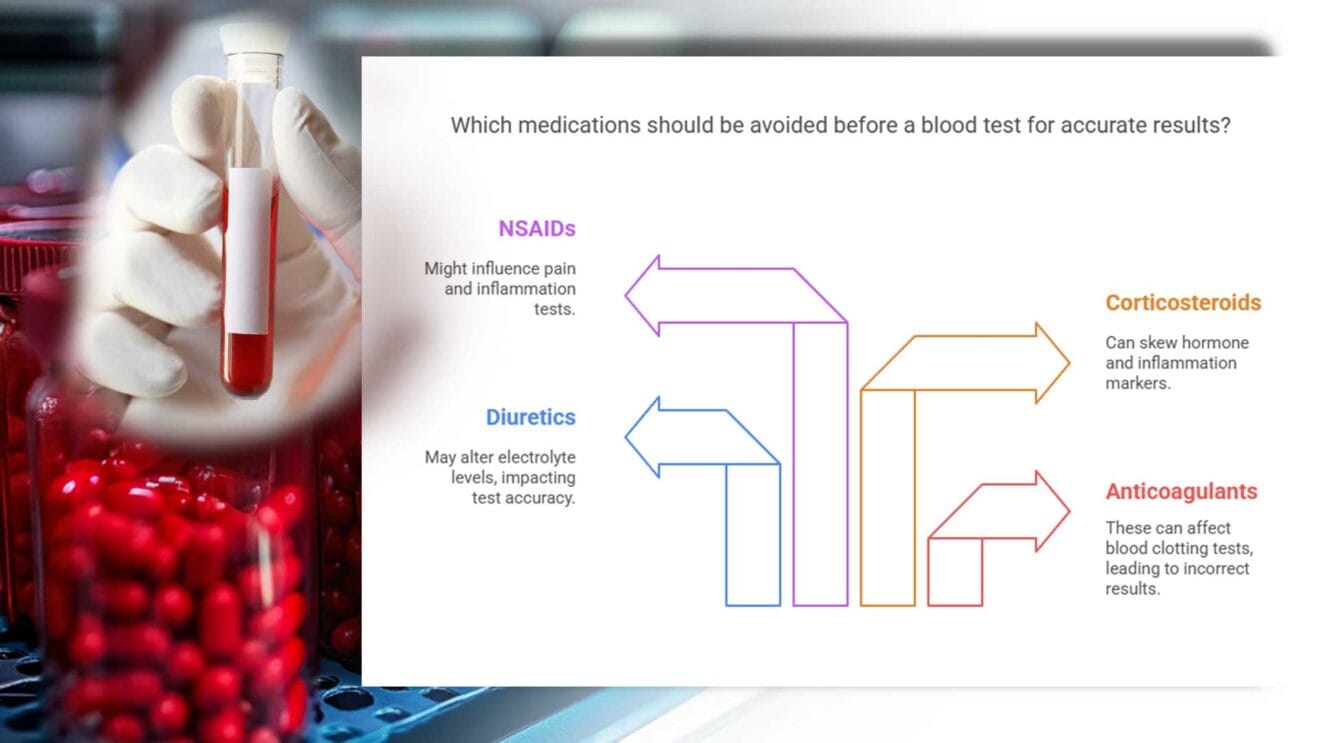 Which medications should be avoided before a blood test for accurate results?

NSAIDs

Might influence pain and inflammation tests.

Diuretics

May alter electrolyte levels, impacting test accuracy.

Corticosteroids

Can skew hormone and inflammation markers.

Anticoagulants

These can affect blood clotting tests, leading to incorrect results.